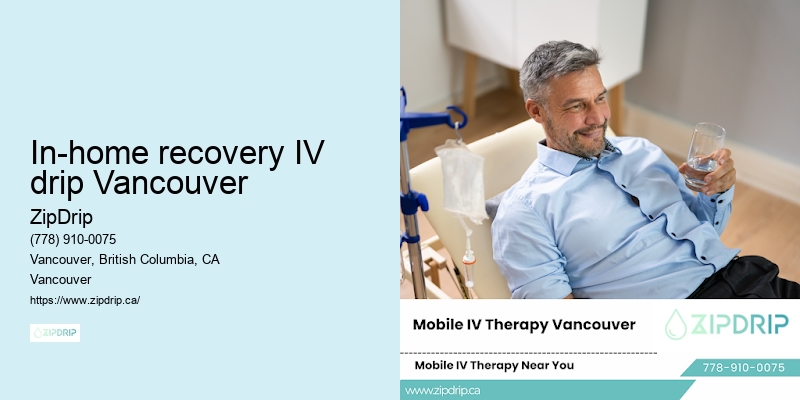 In-home recovery IV drip Vancouver

ZipDrip

(778) 910-0075

Vancouver, British Columbia, CA

Vancouver

https://www.zipdrip.ca/

ZIPDRIP

Mobile IV Therapy Vancouver

ZIPDRIP

Mobile IV Therapy Near You

778-910-0075

www.zipdrip.ca